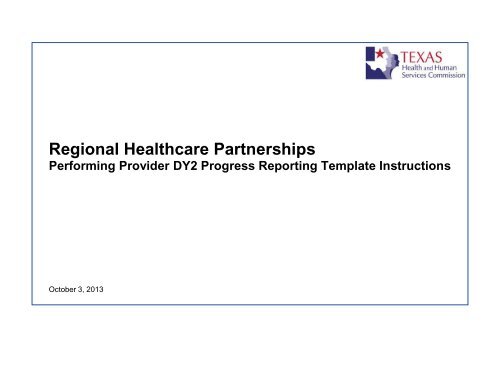 TEXAS
Health and Human
Services Commission

Regional Healthcare Partnerships
Performing Provider DY2 Progress Reporting Template Instructions

October 3, 2013